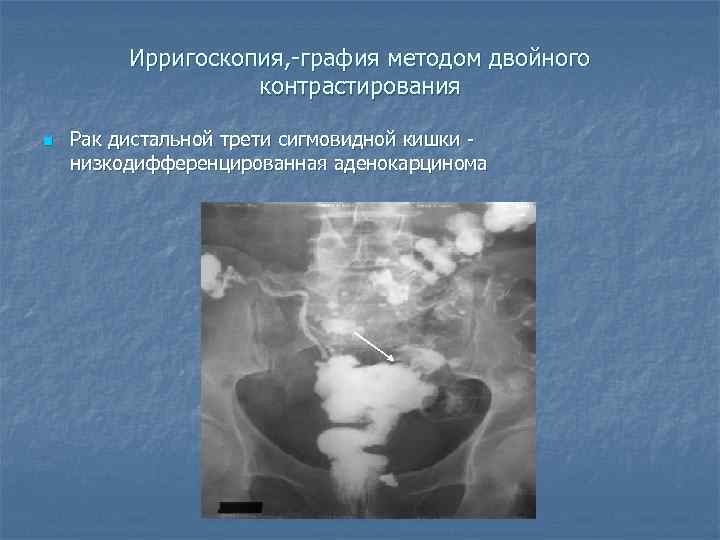 Ирригоскопия,-графия методом двойного контрастирования

Рак дистальной трети сигмовидной кишки - низкодифференцированная аденокарцинома